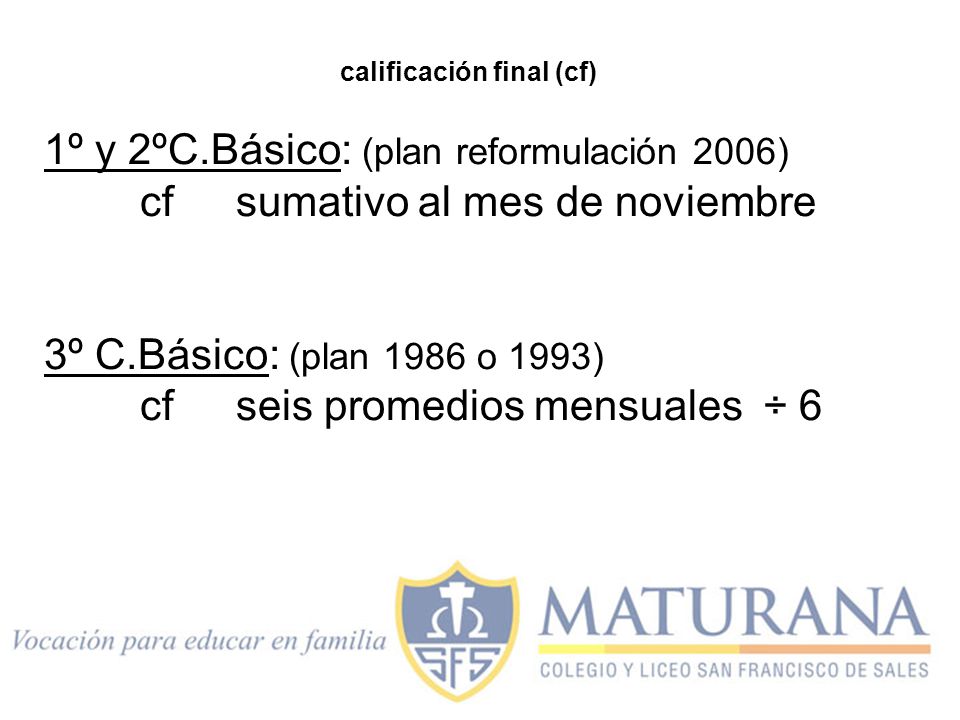 calificación final (cf)

1º y 2ºC.Básico: (plan reformulación 2006)
cf sumativo al mes de noviembre

3º C.Básico: (plan 1986 o 1993)
cf seis promedios mensuales ÷ 6

Vocación para educar en familia

SFS

MATURANA
COLEGIO Y LICEO SAN FRANCISCO DE SALES